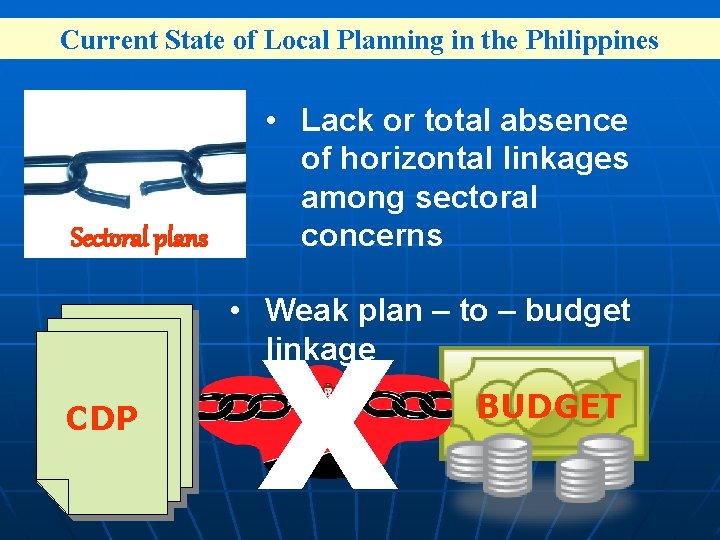 Current State of Local Planning in the Philippines

Sectoral plans

• Lack or total absence of horizontal linkages among sectoral concerns

• Weak plan – to – budget linkage

CDP

X

BUDGET